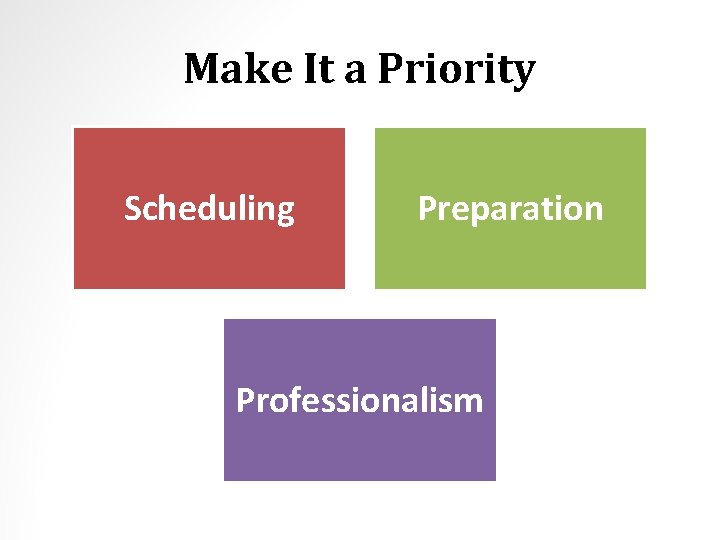 Make It a Priority

Scheduling

Preparation

Professionalism